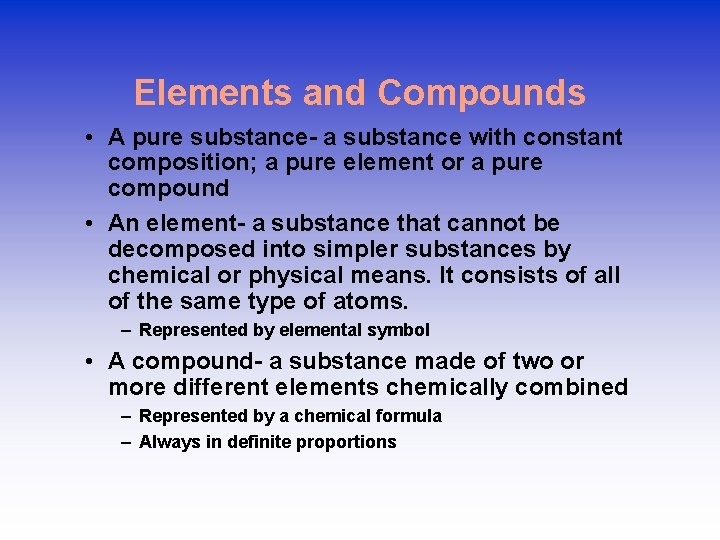 Elements and Compounds

• A pure substance- a substance with constant composition; a pure element or a pure compound

• An element- a substance that cannot be decomposed into simpler substances by chemical or physical means. It consists of all of the same type of atoms.

– Represented by elemental symbol

• A compound- a substance made of two or more different elements chemically combined

– Represented by a chemical formula

– Always in definite proportions